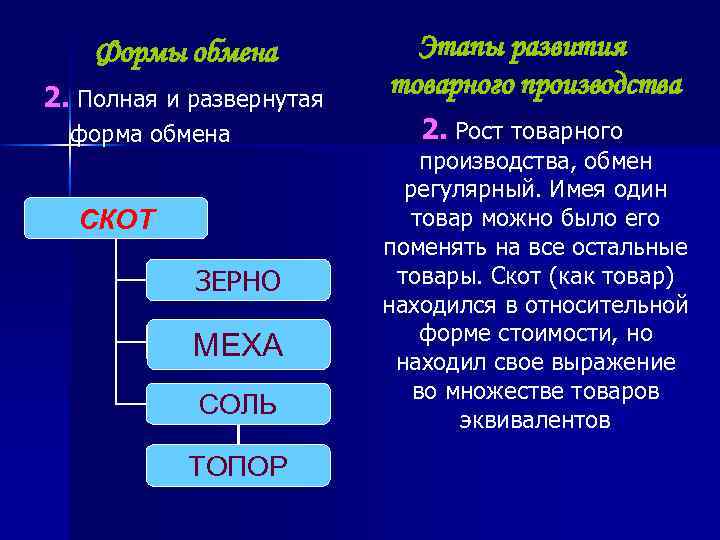 Формы обмена

2. Полная и развернутая форма обмена

СКОТ

ЗЕРНО

МЕХА

СОЛЬ

ТОПОР

Этапы развития товарного производства

2. Рост товарного производства, обмен регулярный. Имея один товар можно было его поменять на все остальные товары. Скот (как товар) находился в относительной форме стоимости, но находил свое выражение во множестве товаров эквивалентов